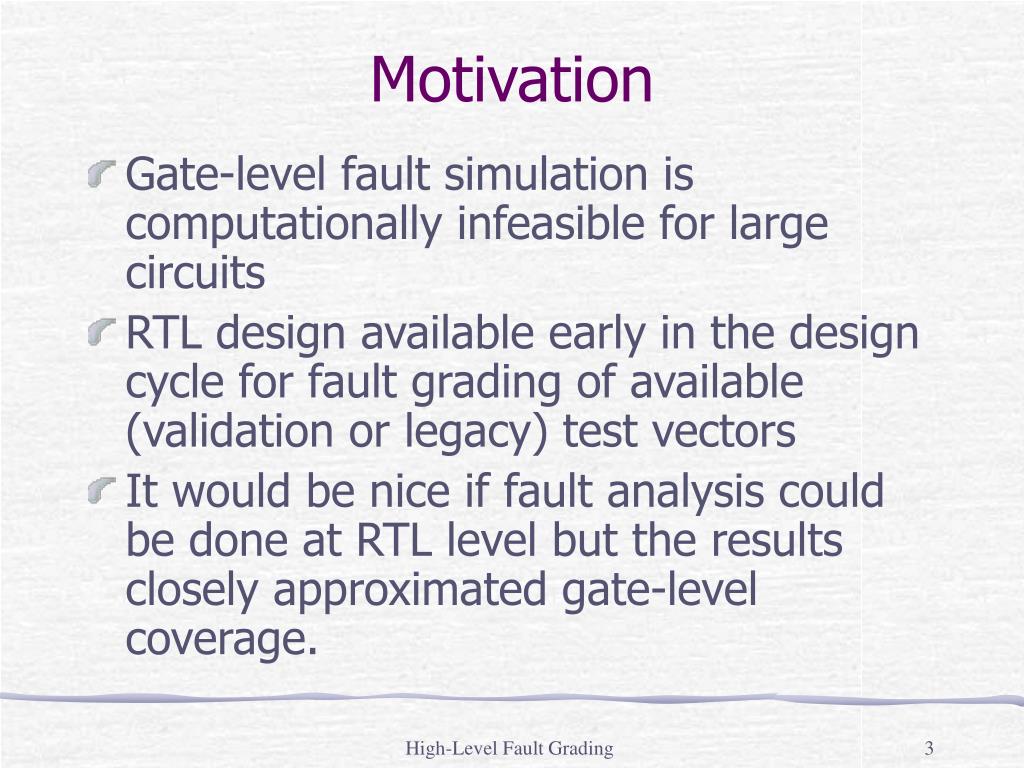 Motivation

Gate-level fault simulation is computationally infeasible for large circuits

RTL design available early in the design cycle for fault grading of available (validation or legacy) test vectors

It would be nice if fault analysis could be done at RTL level but the results closely approximated gate-level coverage.

High-Level Fault Grading

3